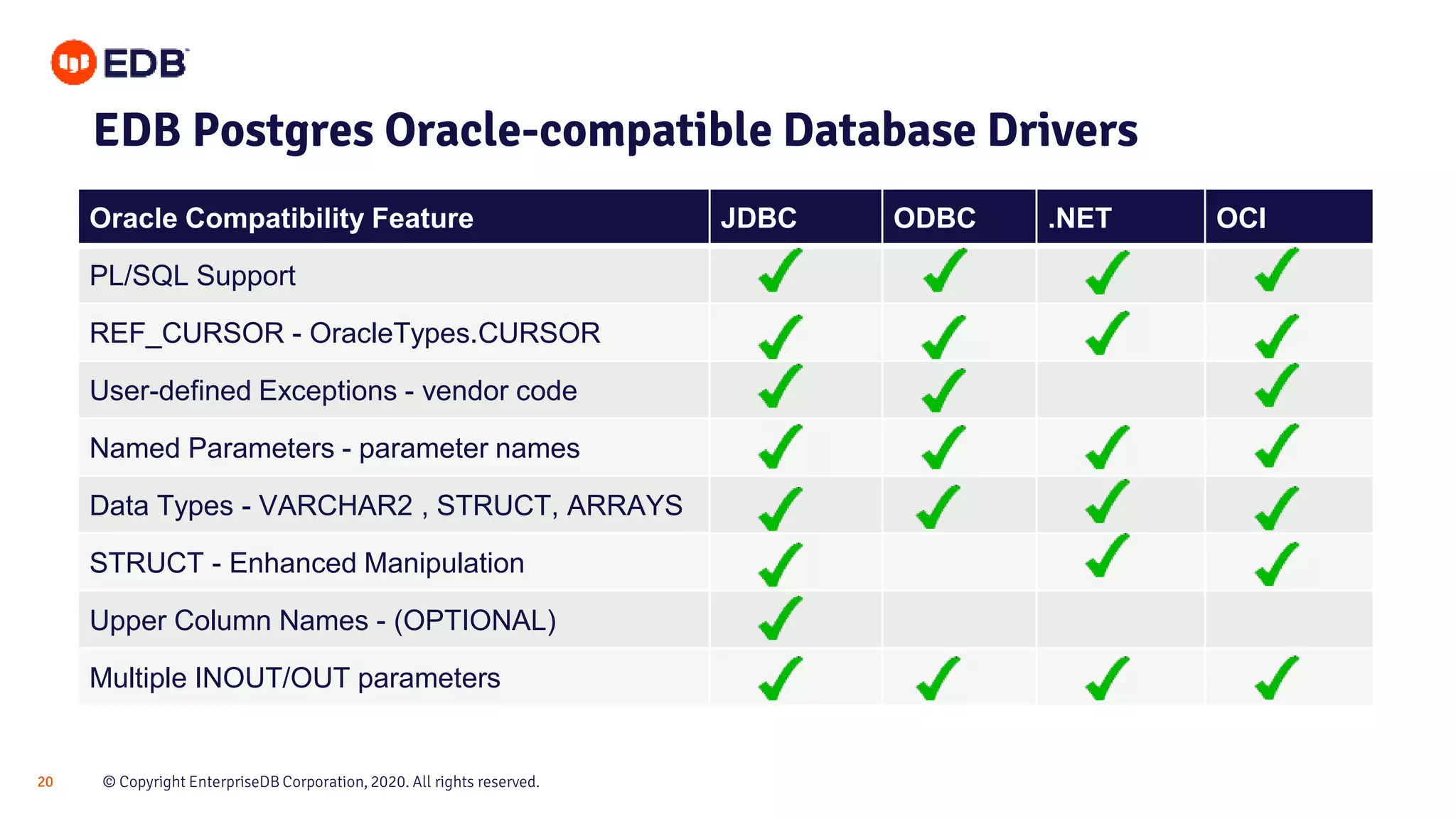 EDB

EDB Postgres Oracle-compatible Database Drivers

| Oracle Compatibility Feature | JDBC | ODBC | .NET | OCI |
|---|---|---|---|---|
| PL/SQL Support | ✓ | ✓ | ✓ | ✓ |
| REF_CURSOR - OracleTypes.CURSOR | ✓ | ✓ | ✓ | ✓ |
| User-defined Exceptions - vendor code | ✓ | ✓ | | ✓ |
| Named Parameters - parameter names | ✓ | ✓ | ✓ | ✓ |
| Data Types - VARCHAR2 , STRUCT, ARRAYS | ✓ | ✓ | ✓ | ✓ |
| STRUCT - Enhanced Manipulation | ✓ | | ✓ | ✓ |
| Upper Column Names - (OPTIONAL) | ✓ | | | |
| Multiple INOUT/OUT parameters | ✓ | ✓ | ✓ | ✓ |

20 © Copyright EnterpriseDB Corporation, 2020. All rights reserved.